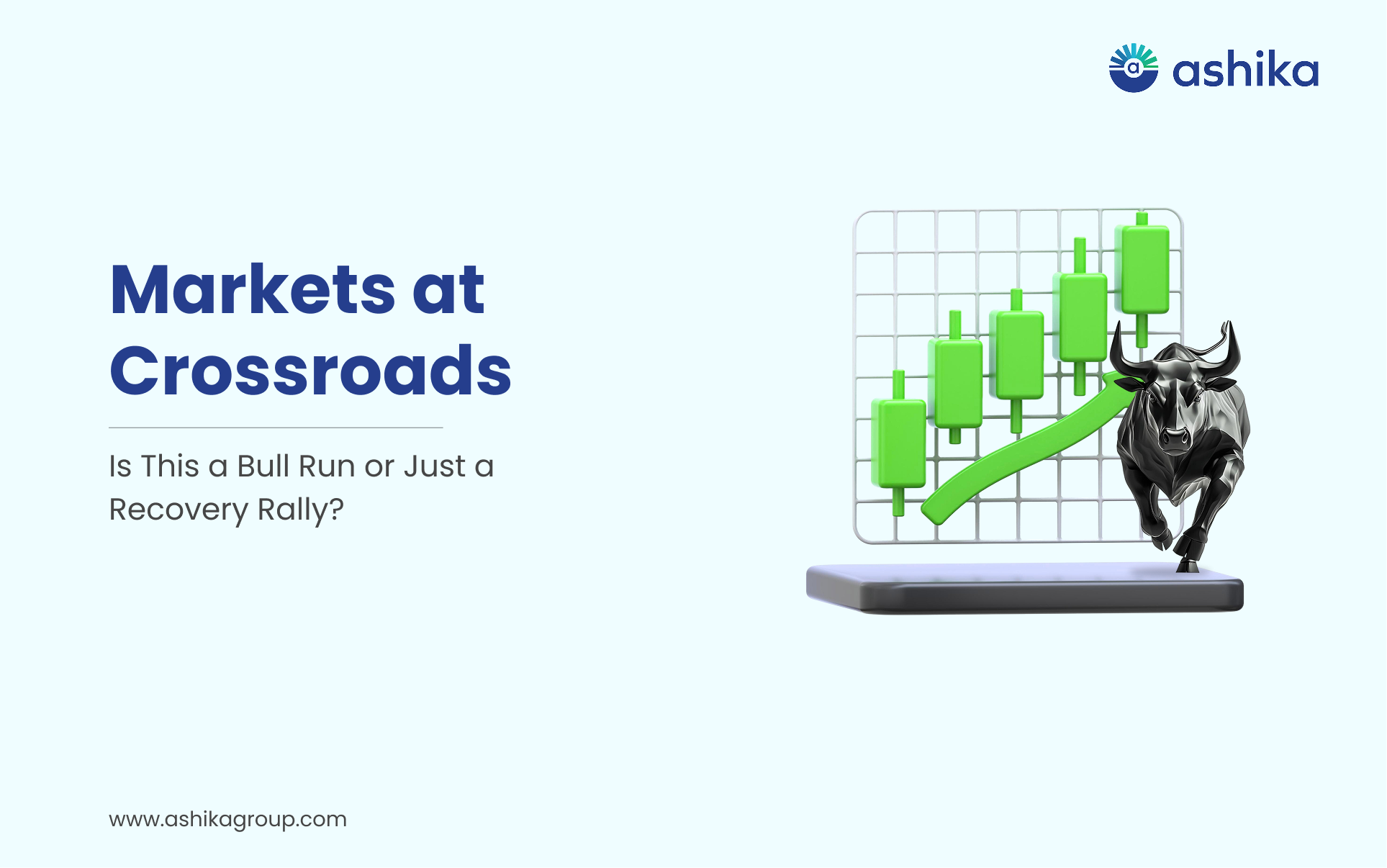 ashika

Markets at Crossroads

Is This a Bull Run or Just a Recovery Rally?

www.ashikagroup.com